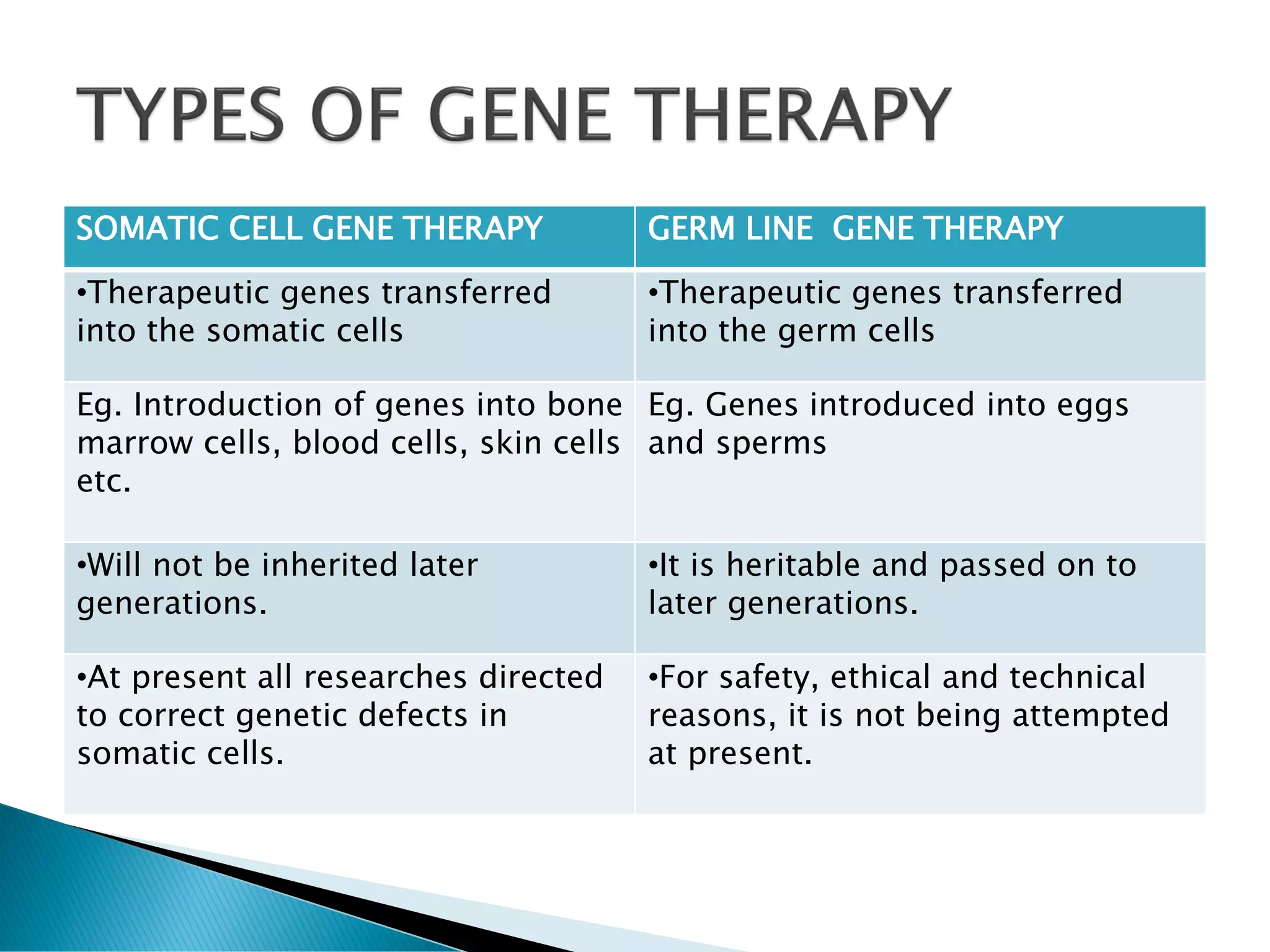 TYPES OF GENE THERAPY

| SOMATIC CELL GENE THERAPY | GERM LINE GENE THERAPY |
|---|---|
| •Therapeutic genes transferred into the somatic cells | •Therapeutic genes transferred into the germ cells |
| Eg. Introduction of genes into bone marrow cells, blood cells, skin cells etc. | Eg. Genes introduced into eggs and sperms |
| •Will not be inherited later generations. | •It is heritable and passed on to later generations. |
| •At present all researches directed to correct genetic defects in somatic cells. | •For safety, ethical and technical reasons, it is not being attempted at present. |